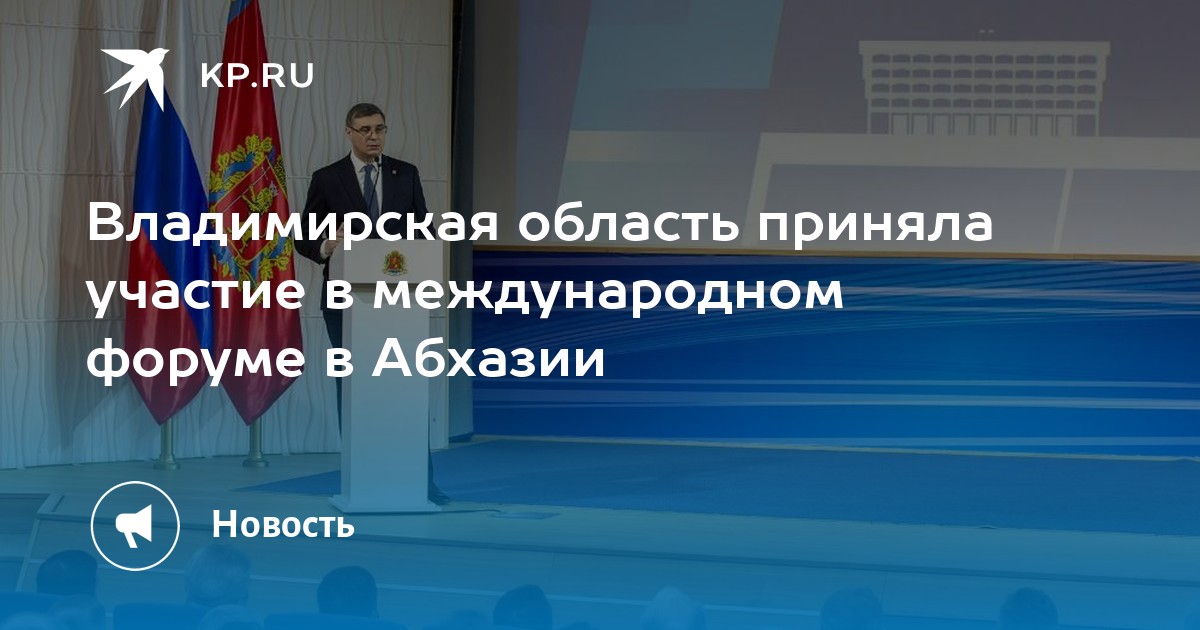 KP.RU

Владимирская область приняла участие в международном форуме в Абхазии

Новость